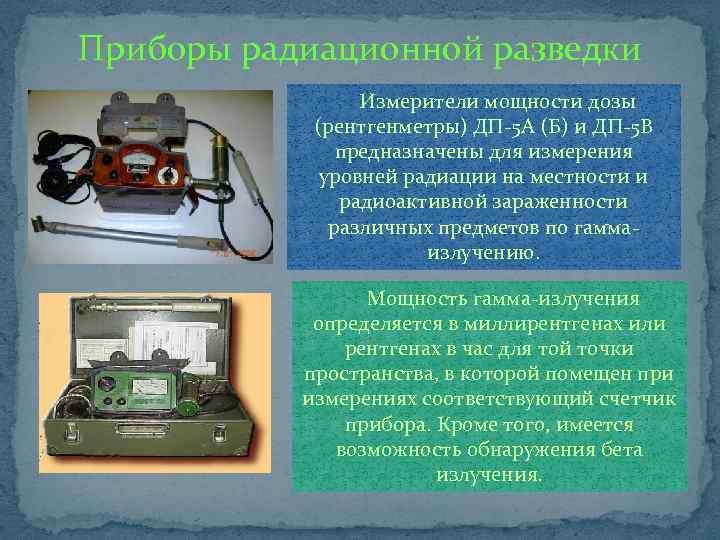 Приборы радиационной разведки

Измерители мощности дозы (рентгенметры) ДП-5А (Б) и ДП-5В предназначены для измерения уровней радиации на местности и радиоактивной зараженности различных предметов по гамма-излучению.

Мощность гамма-излучения определяется в миллирентгенах или рентгенах в час для той точки пространства, в которой помещен при измерениях соответствующий счетчик прибора. Кроме того, имеется возможность обнаружения бета излучения.